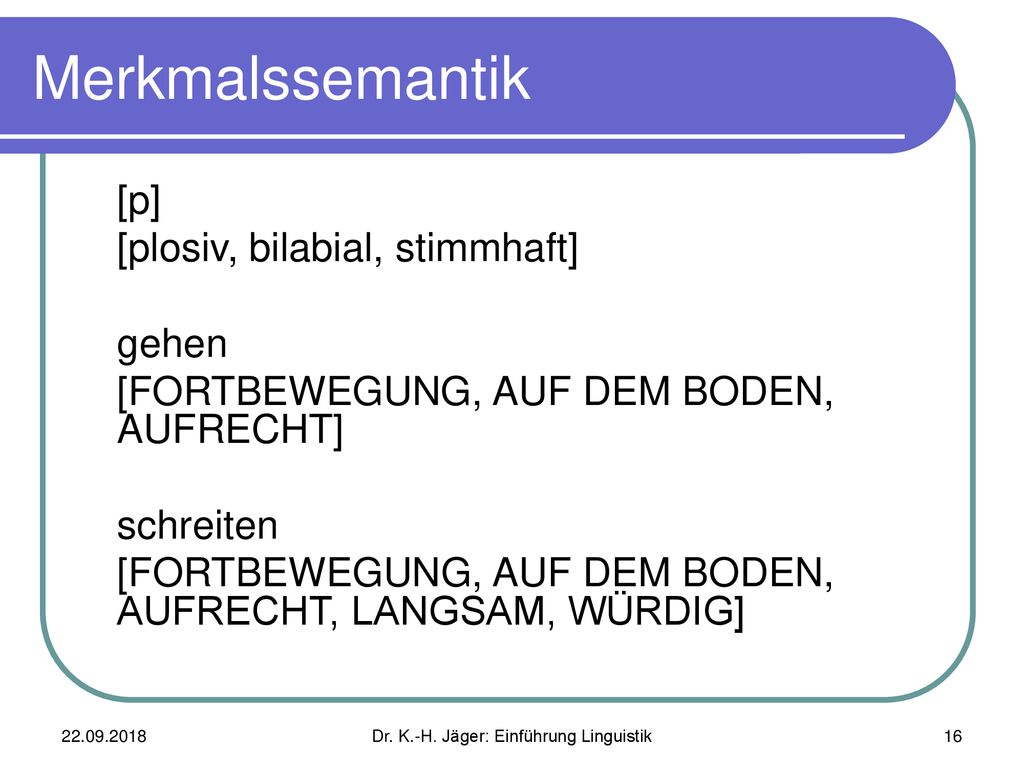 Merkmalssemantik

[p]
[plosiv, bilabial, stimmhaft]

gehen
[FORTBEWEGUNG, AUF DEM BODEN, AUFRECHT]

schreiten
[FORTBEWEGUNG, AUF DEM BODEN, AUFRECHT, LANGSAM, WÜRDIG]

22.09.2018 Dr. K.-H. Jäger: Einführung Linguistik 16